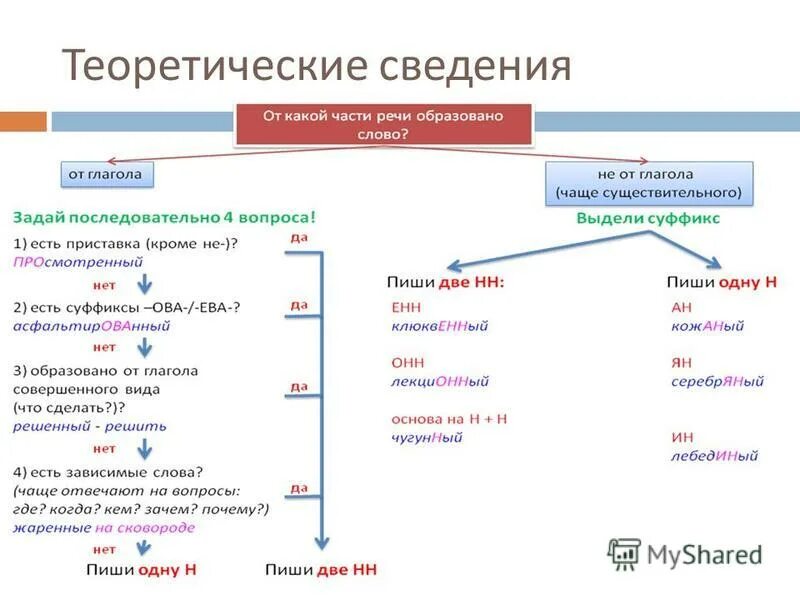 Теоретические сведения

От какой части речи образовано слово?

от глагола

не от глагола (чаще существительного)

Задай последовательно 4 вопроса!

1) есть приставка (кроме не-)? ПРОсмотренный

да

нет

2) есть суффиксы –ОВА-/-ЕВА-? асфальтирОВАнный

да

нет

3) образовано от глагола совершенного вида (что сделать?)? решенный - решить

да

нет

4) есть зависимые слова? (чаще отвечают на вопросы: где? когда? кем? зачем? почему?) жаренные на сковороде

да

нет

Пиши одну Н

Пиши две НН

Выдели суффикс

Пиши две НН:

ЕНН клюквЕННый

ОНН лекциОННый

основа на Н + Н чугунНый

Пиши одну Н

АН кожАНый

ЯН серебрЯНый

ИН лебедИНый

MyShared